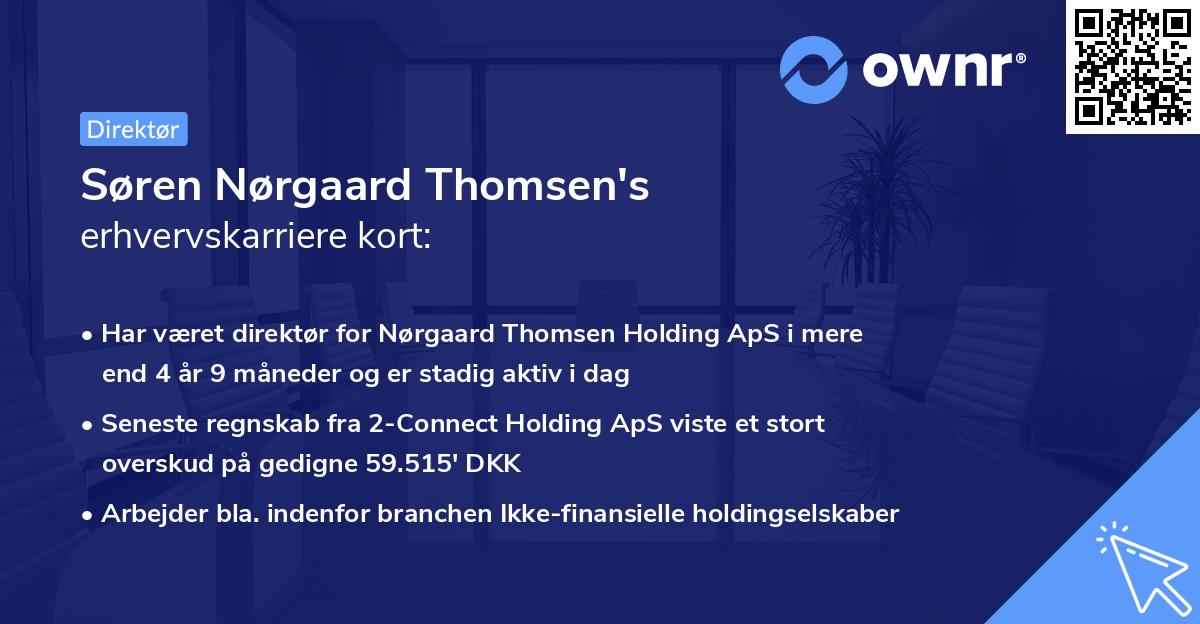 ownr®

Direktør

Søren Nørgaard Thomsen's erhvervskarriere kort:

• Har været direktør for Nørgaard Thomsen Holding ApS i mere end 4 år 9 måneder og er stadig aktiv i dag

• Seneste regnskab fra 2-Connect Holding ApS viste et stort overskud på gedigne 59.515' DKK

• Arbejder bla. indenfor branchen Ikke-finansielle holdingselskaber